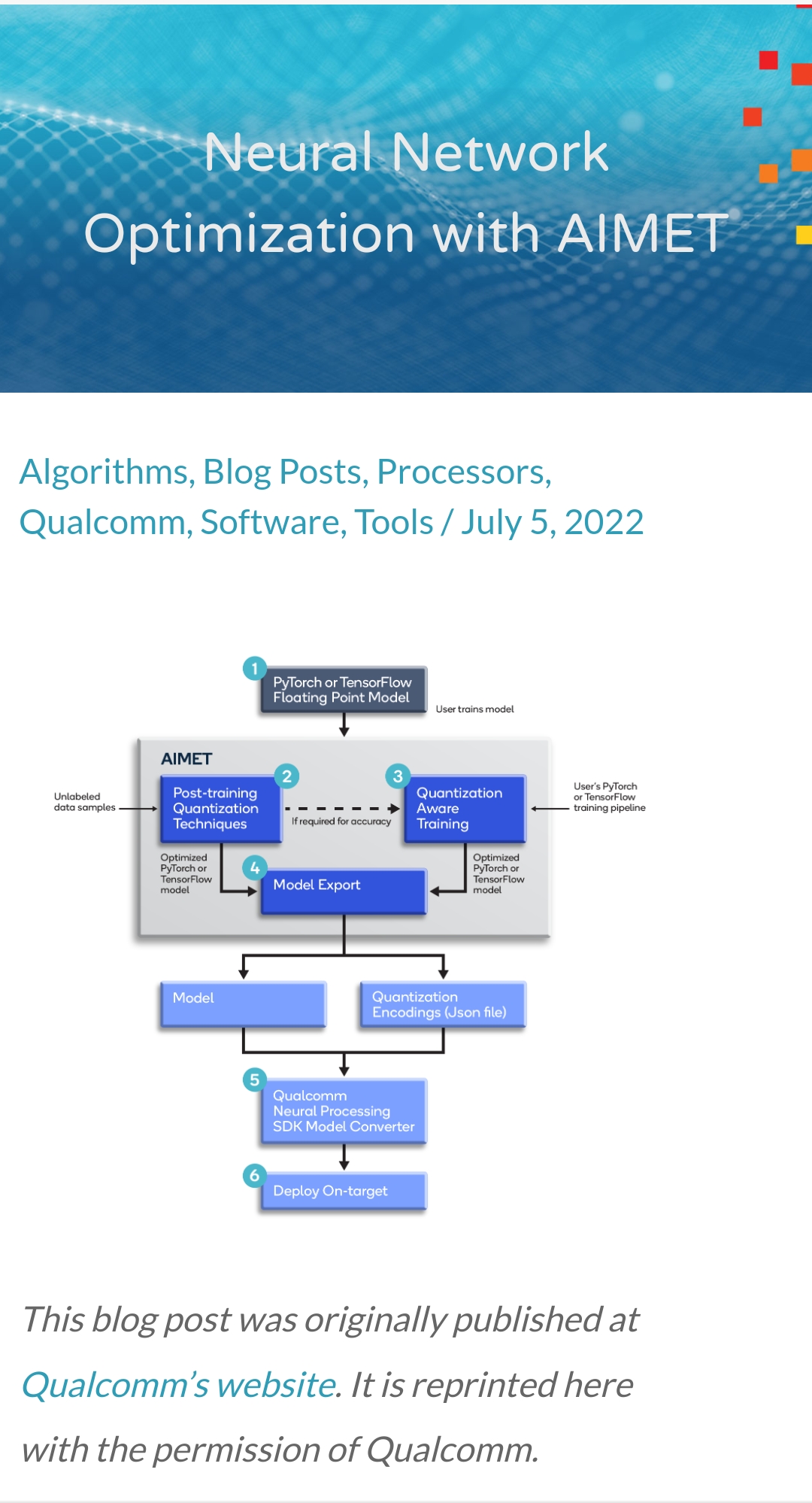 Neural Network Optimization with AIMET

Algorithms, Blog Posts, Processors, Qualcomm, Software, Tools / July 5, 2022

1
PyTorch or TensorFlow Floating Point Model
User trains model

AIMET

Unlabeled data samples

2
Post-training Quantization Techniques

If required for accuracy

3
Quantization Aware Training

User's PyTorch or TensorFlow training pipeline

Optimized PyTorch or TensorFlow model

4
Model Export

Optimized PyTorch or TensorFlow model

Model

Quantization Encodings (Json file)

5
Qualcomm Neural Processing SDK Model Converter

6
Deploy On-target

This blog post was originally published at Qualcomm's website. It is reprinted here with the permission of Qualcomm.